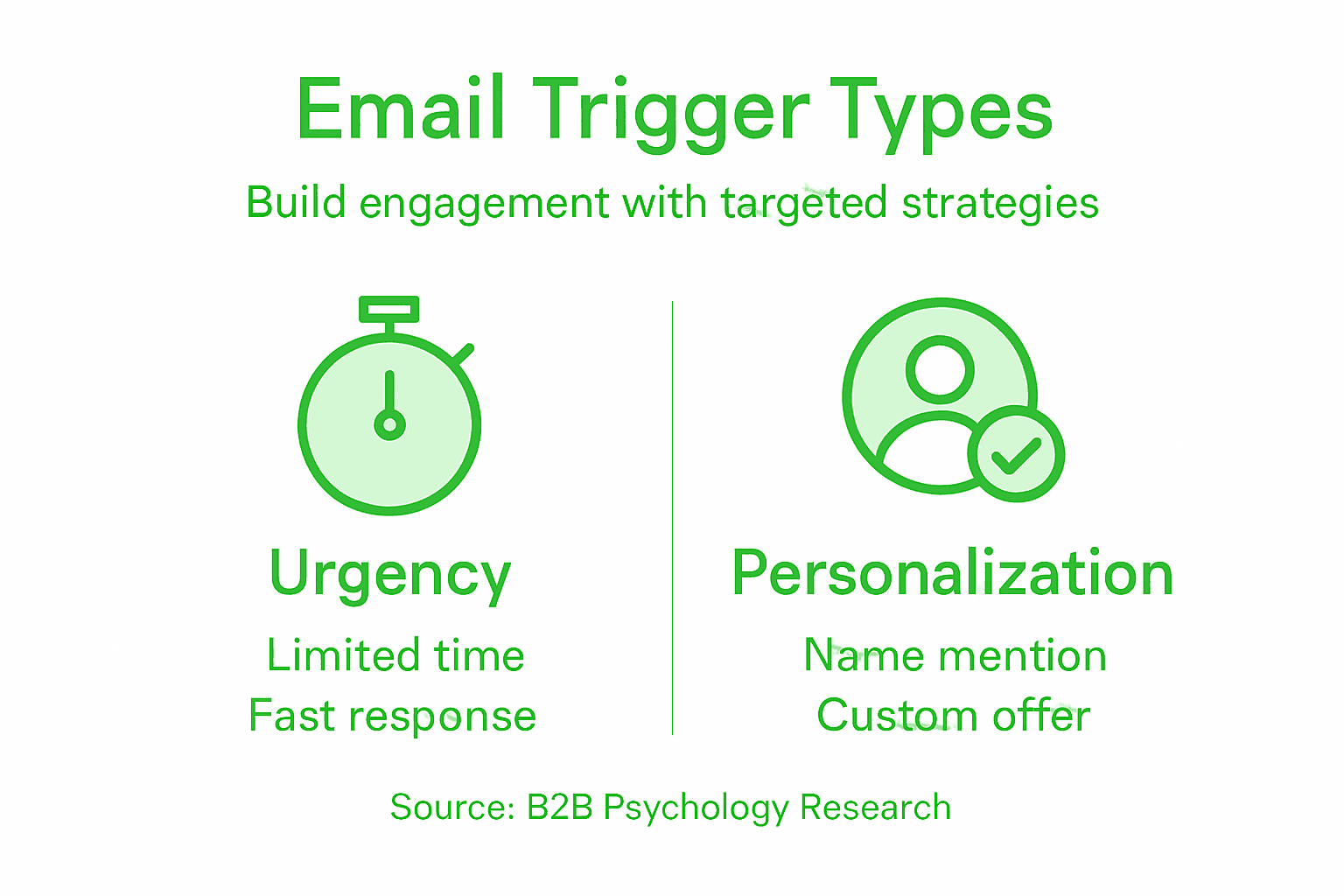 Email Trigger Types

Build engagement with targeted strategies

Urgency

Limited time
Fast response

Personalization

Name mention
Custom offer

Source: B2B Psychology Research